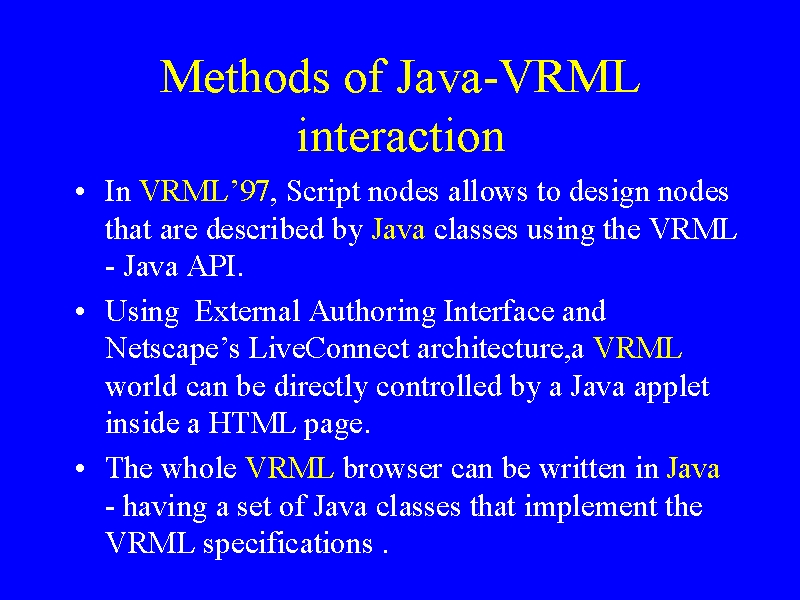 Methods of Java-VRML interaction

• In VRML’97, Script nodes allows to design nodes that are described by Java classes using the VRML - Java API.

• Using External Authoring Interface and Netscape’s LiveConnect architecture,a VRML world can be directly controlled by a Java applet inside a HTML page.

• The whole VRML browser can be written in Java - having a set of Java classes that implement the VRML specifications .